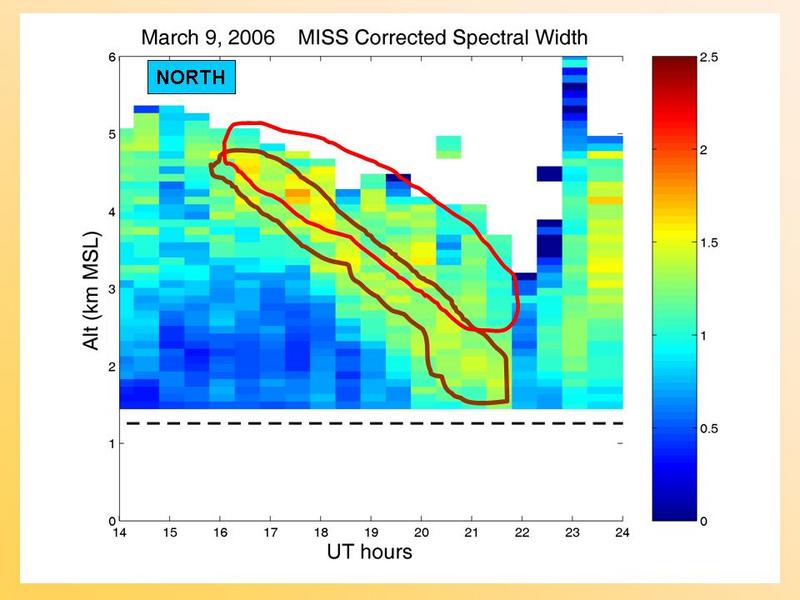 March 9, 2006 MISS Corrected Spectral Width

NORTH

Alt (km MSL)

6
5
4
3
2
1
0

14 15 16 17 18 19 20 21 22 23 24

UT hours

2.5
2
1.5
1
0.5
0